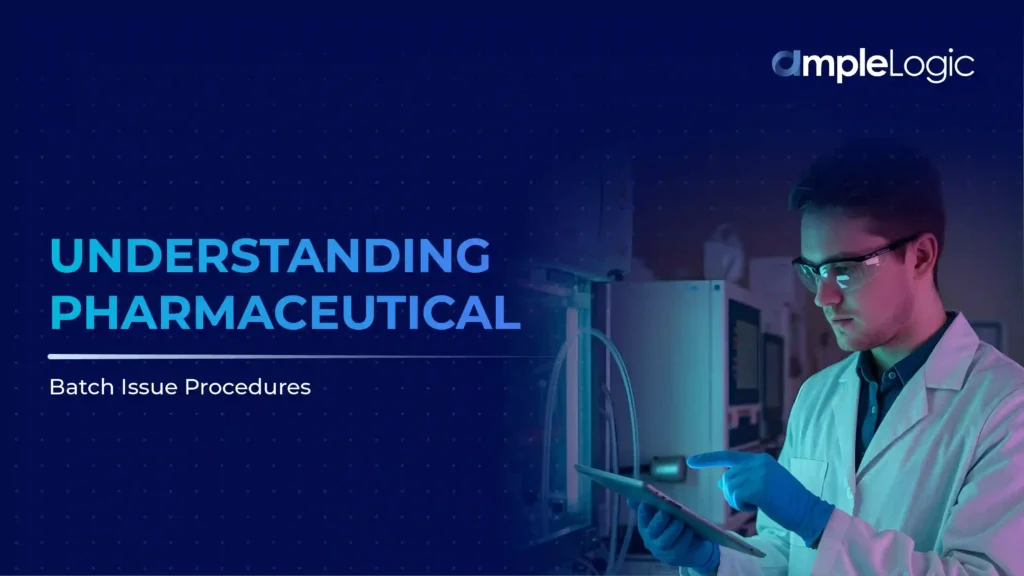 ampleLogic

UNDERSTANDING PHARMACEUTICAL

Batch Issue Procedures